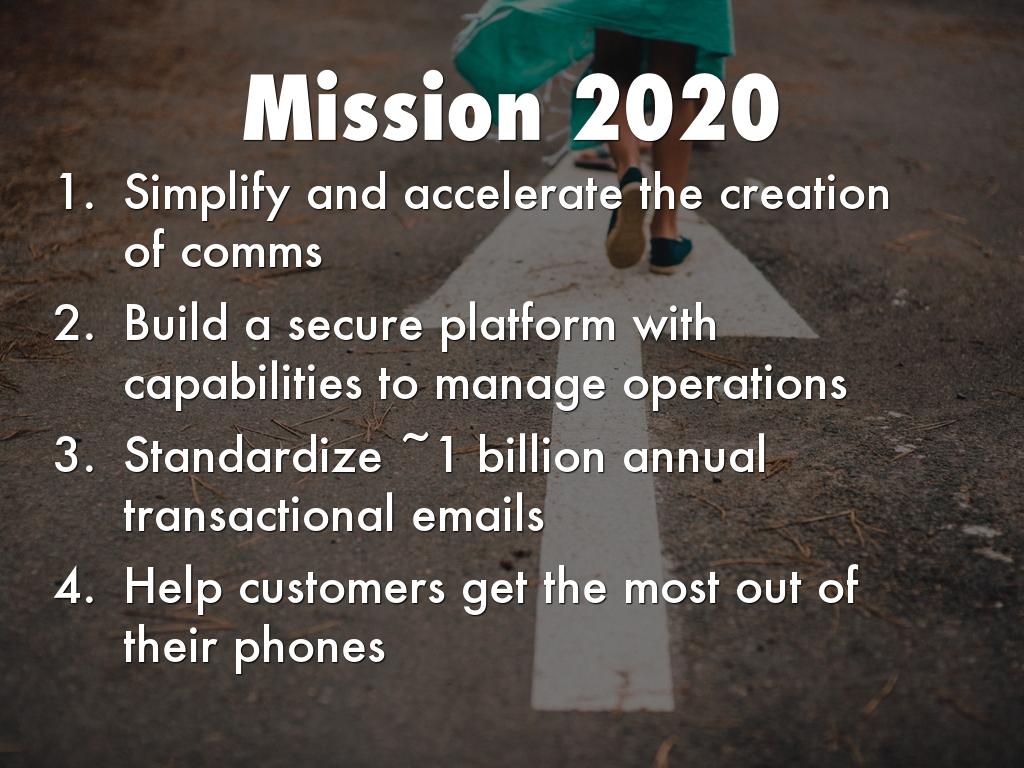 Mission 2020

1. Simplify and accelerate the creation of comms
2. Build a secure platform with capabilities to manage operations
3. Standardize ~1 billion annual transactional emails
4. Help customers get the most out of their phones